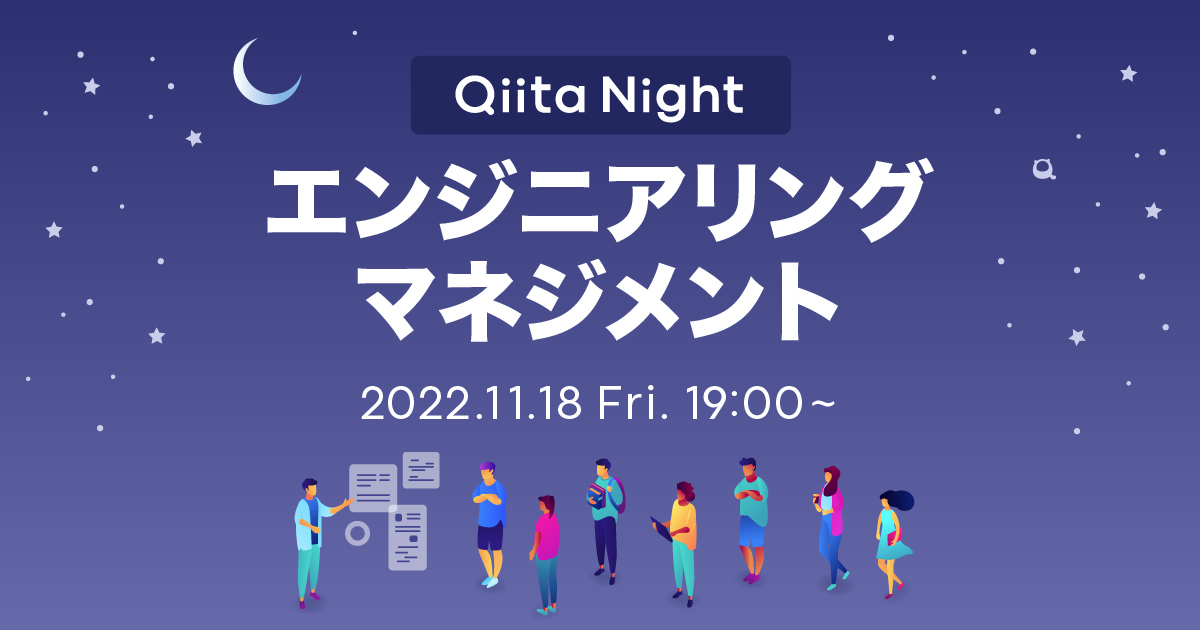 Qiita Night

エンジニアリング
マネジメント

2022.11.18 Fri. 19:00～